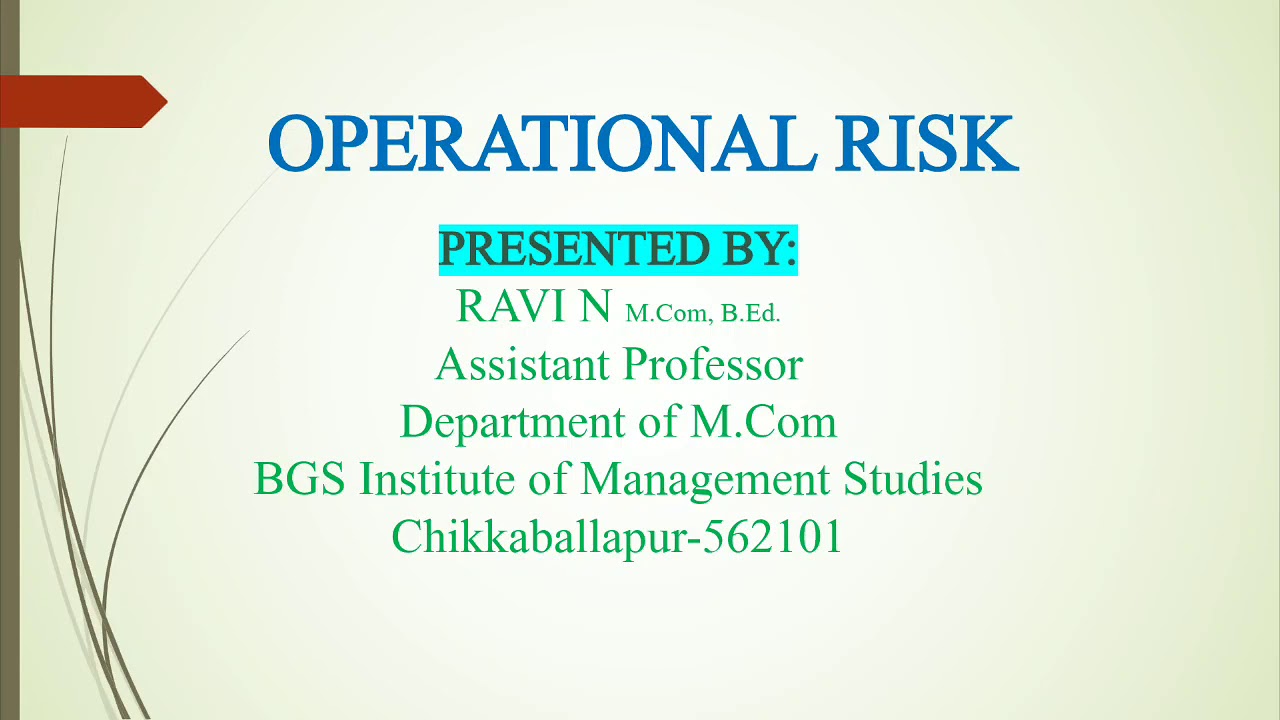 OPERATIONAL RISK

PRESENTED BY:
RAVI N M.Com, B.Ed.
Assistant Professor
Department of M.Com
BGS Institute of Management Studies
Chikkaballapur-562101